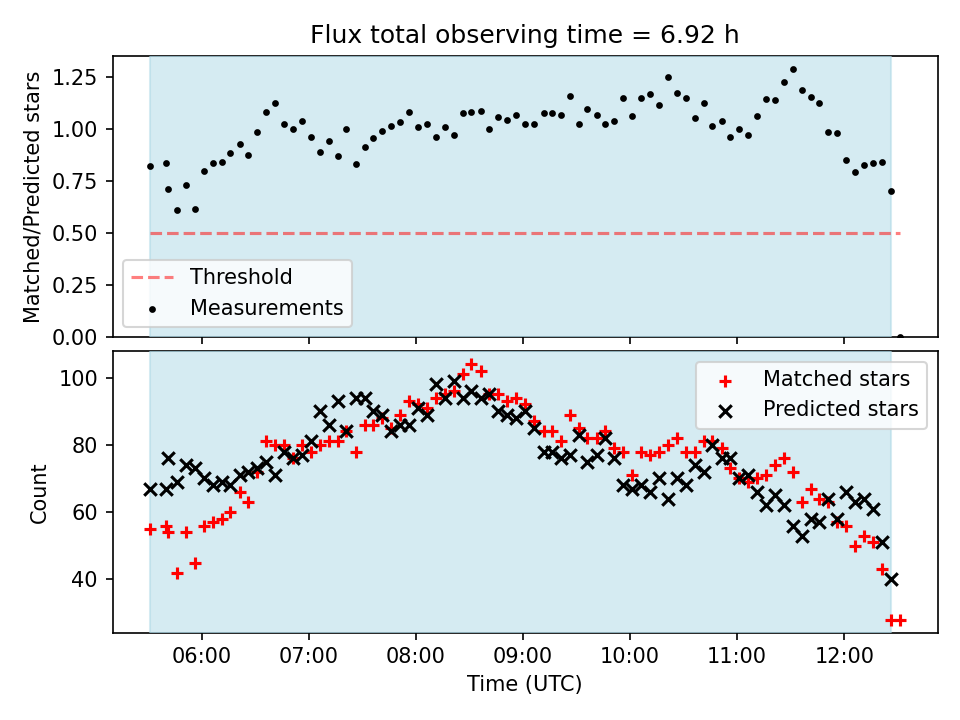 Flux total observing time = 6.92 h

Matched/Predicted stars

1.25
1.00
0.75
0.50
0.25
0.00

Threshold
Measurements

Count

100
80
60
40

Matched stars
Predicted stars

06:00
07:00
08:00
09:00
10:00
11:00
12:00

Time (UTC)